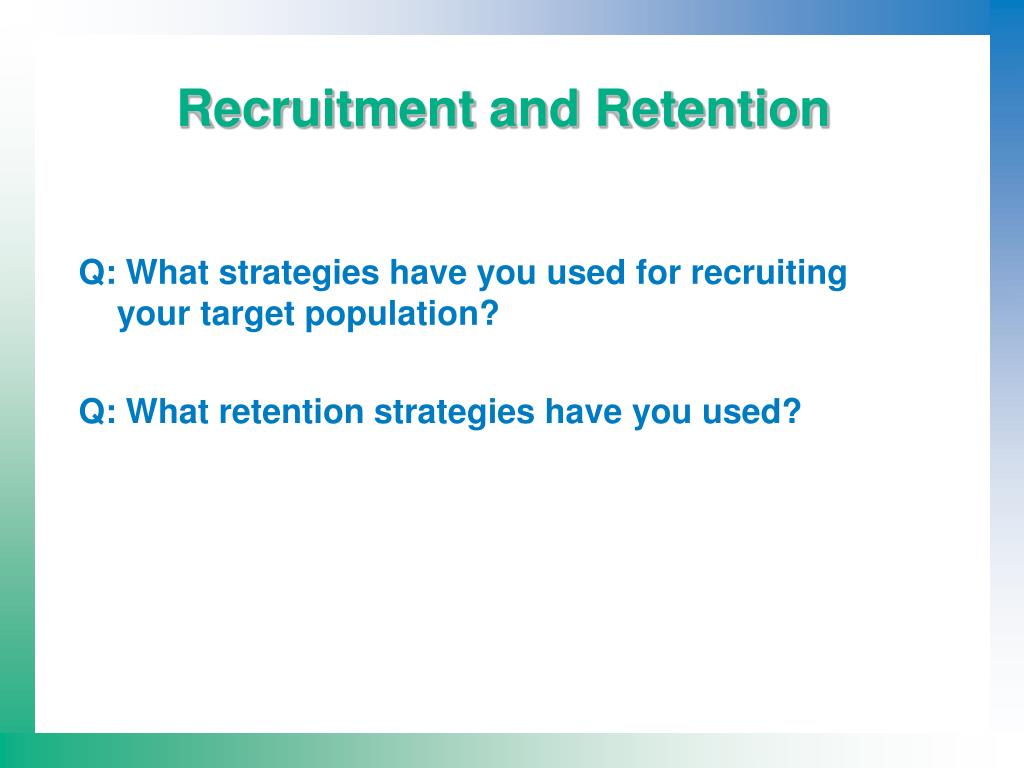 Recruitment and Retention

Q: What strategies have you used for recruiting your target population?

Q: What retention strategies have you used?